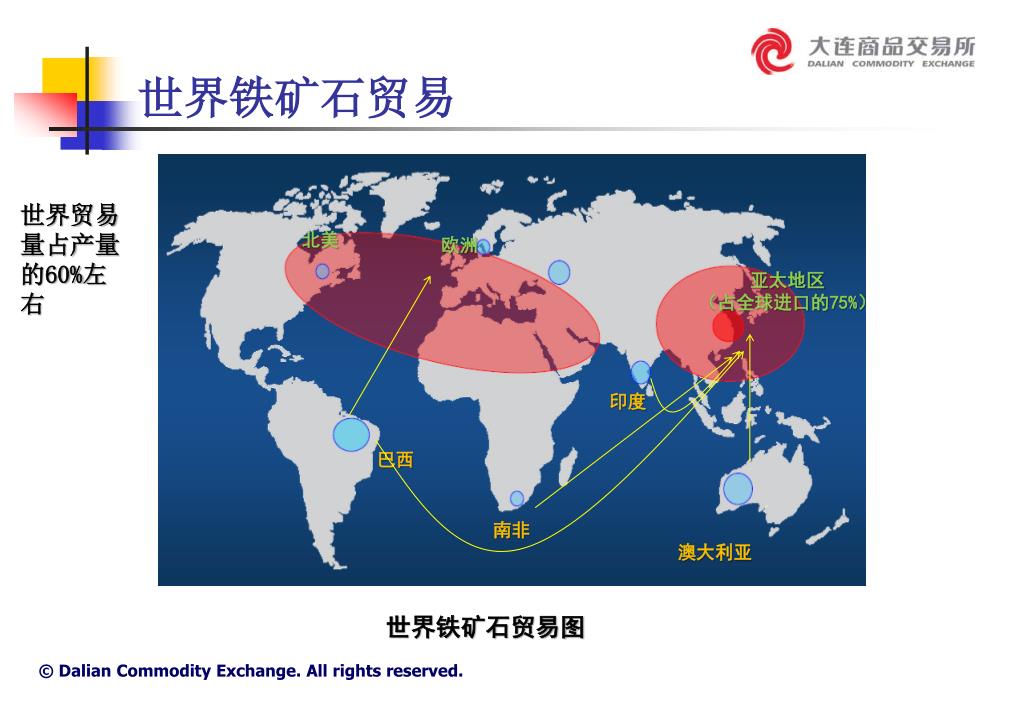 大连商品交易所
DALIAN COMMODITY EXCHANGE

世界铁矿石贸易

世界贸易量占产量的60%左右

北美
欧洲
亚太地区
（占全球进口的75%）
印度
巴西
南非
澳大利亚

世界铁矿石贸易图

© Dalian Commodity Exchange. All rights reserved.